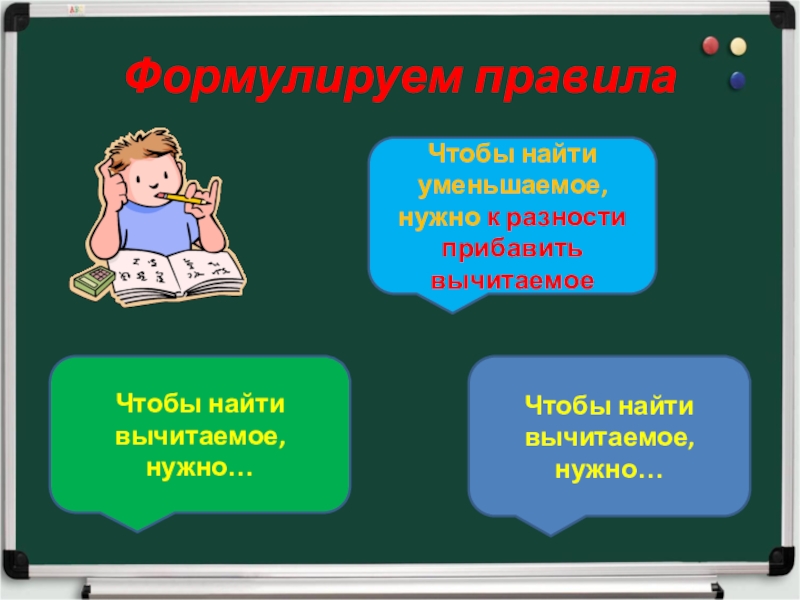 Формулируем правила

Чтобы найти уменьшаемое, нужно к разности прибавить вычитаемое

Чтобы найти вычитаемое, нужно…

Чтобы найти вычитаемое, нужно…